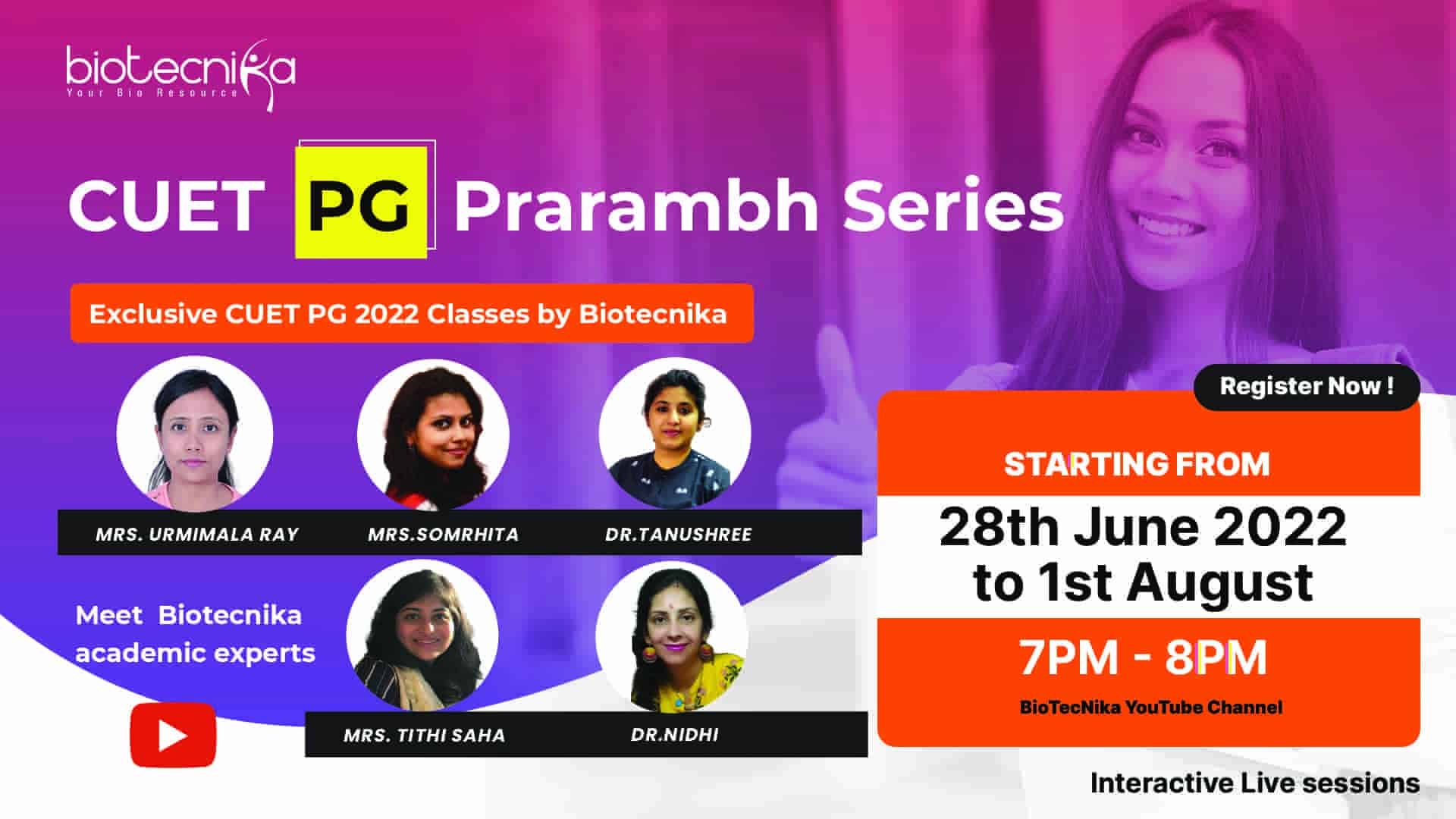 biotecnika
Your Bio Resource

CUET PG Prarambh Series

Exclusive CUET PG 2022 Classes by Biotecnika

MRS. URMIMALA RAY
MRS.SOMRHITA
DR.TANUSHREE

Meet Biotecnika academic experts

MRS. TITHI SAHA
DR.NIDHI

Register Now !

STARTING FROM

28th June 2022 to 1st August

7PM - 8PM

BioTecNika YouTube Channel

Interactive Live sessions